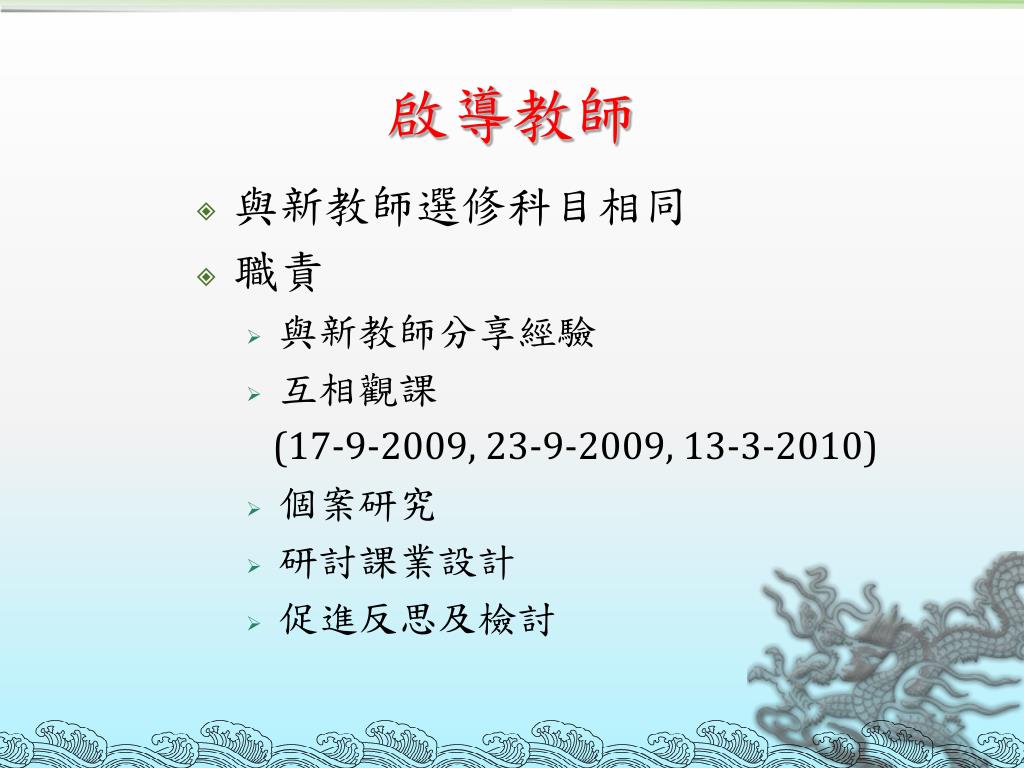 啟導教師

與新教師選修科目相同

職責

與新教師分享經驗

互相觀課
(17-9-2009, 23-9-2009, 13-3-2010)

個案研究

研討課業設計

促進反思及檢討